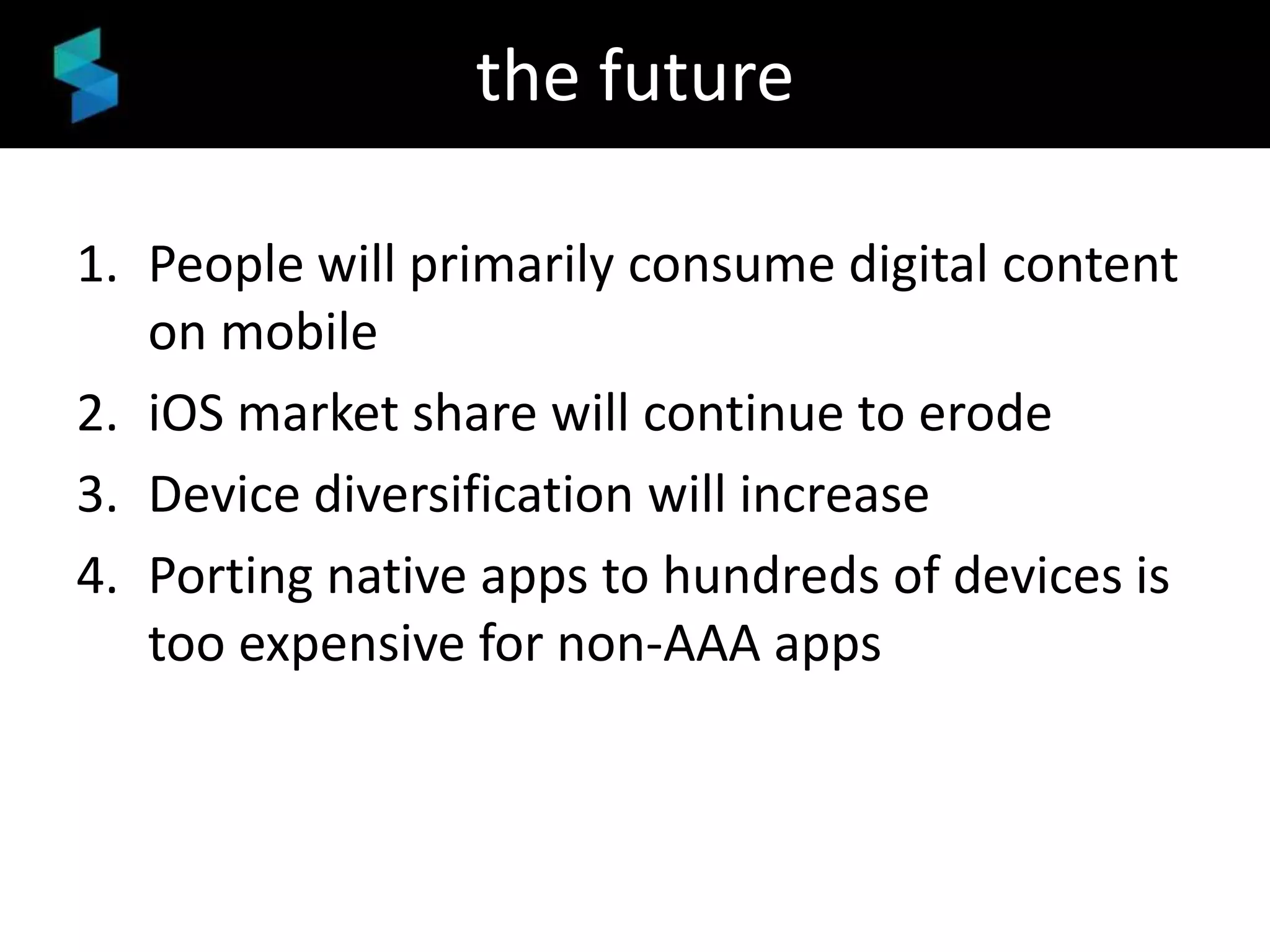 the future

1. People will primarily consume digital content on mobile
2. iOS market share will continue to erode
3. Device diversification will increase
4. Porting native apps to hundreds of devices is too expensive for non-AAA apps